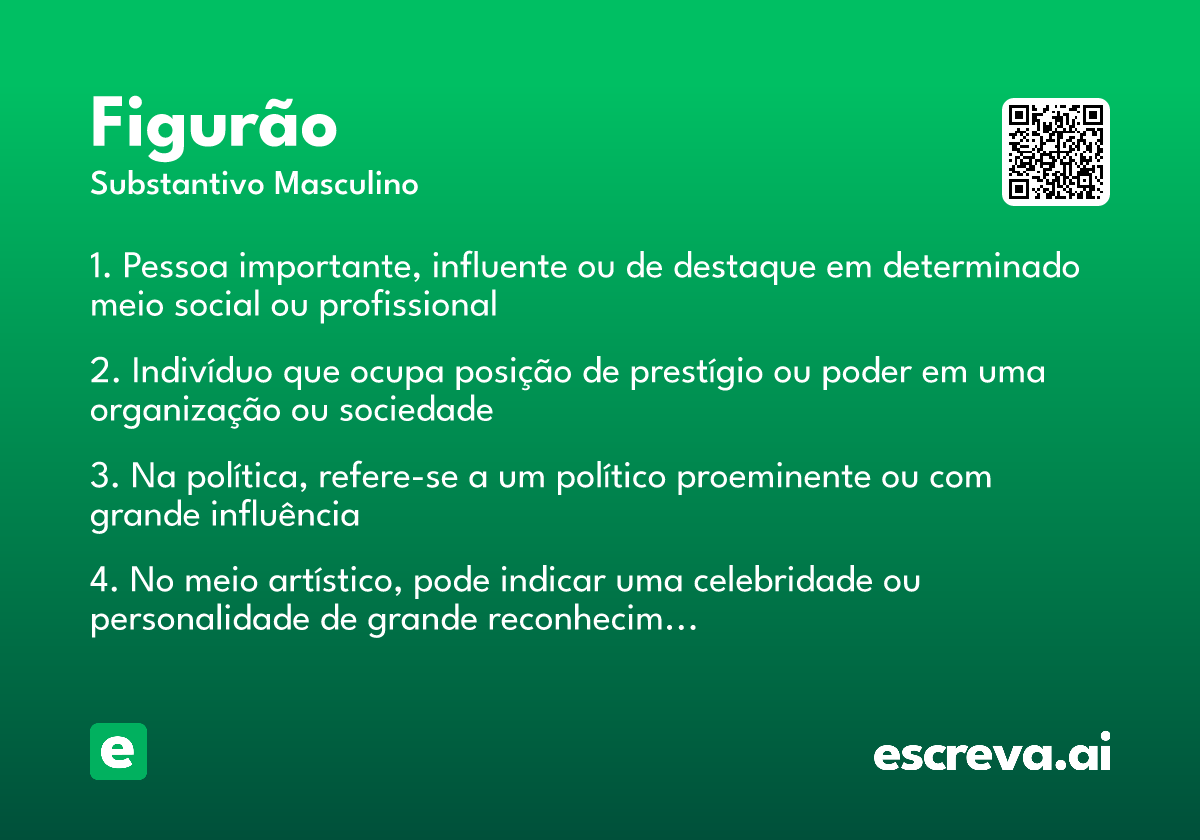 Figurão
Substantivo Masculino

1. Pessoa importante, influente ou de destaque em determinado meio social ou profissional

2. Indivíduo que ocupa posição de prestígio ou poder em uma organização ou sociedade

3. Na política, refere-se a um político proeminente ou com grande influência

4. No meio artístico, pode indicar uma celebridade ou personalidade de grande reconhecim…

e

escreva.ai